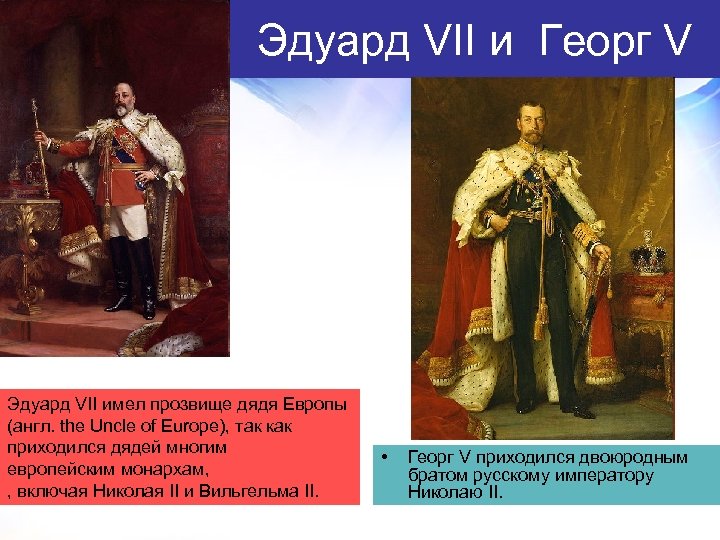 Эдуард VII и Георг V

Эдуард VII имел прозвище дядя Европы (англ. the Uncle of Europe), так как приходился дядей многим европейским монархам,
, включая Николая II и Вильгельма II.

• Георг V приходился двоюродным братом русскому императору Николаю II.